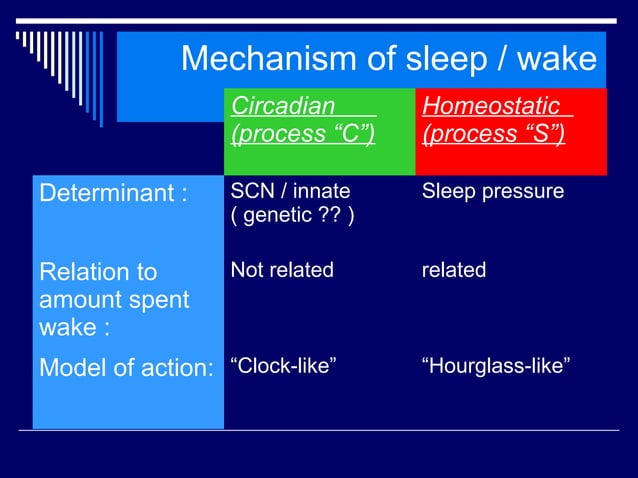 Mechanism of sleep / wake

| | Circadian (process “C”) | Homeostatic (process “S”) |
|---|---|---|
| Determinant : | SCN / innate ( genetic ?? ) | Sleep pressure |
| Relation to amount spent wake : | Not related | related |
| Model of action: | “Clock-like” | “Hourglass-like” |